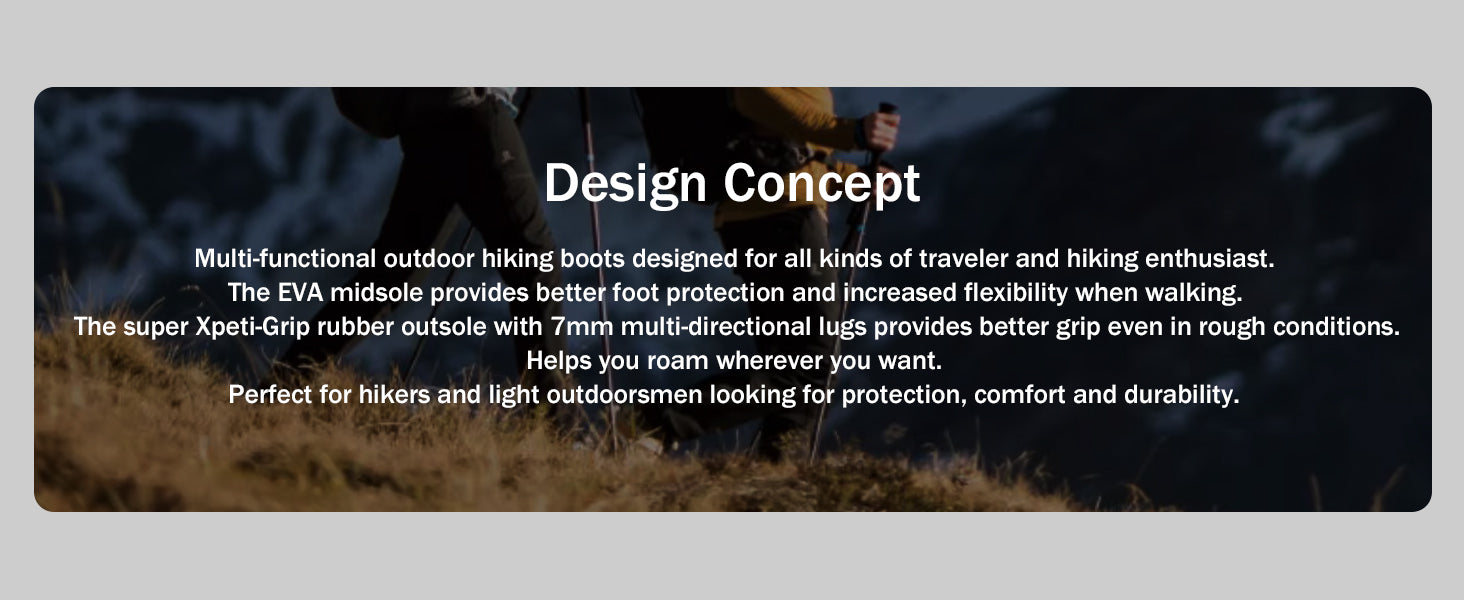 Design Concept

Multi-functional outdoor hiking boots designed for all kinds of traveler and hiking enthusiast.
The EVA midsole provides better foot protection and increased flexibility when walking.
The super Xpeti-Grip rubber outsole with 7mm multi-directional lugs provides better grip even in rough conditions.
Helps you roam wherever you want.
Perfect for hikers and light outdoorsmen looking for protection, comfort and durability.